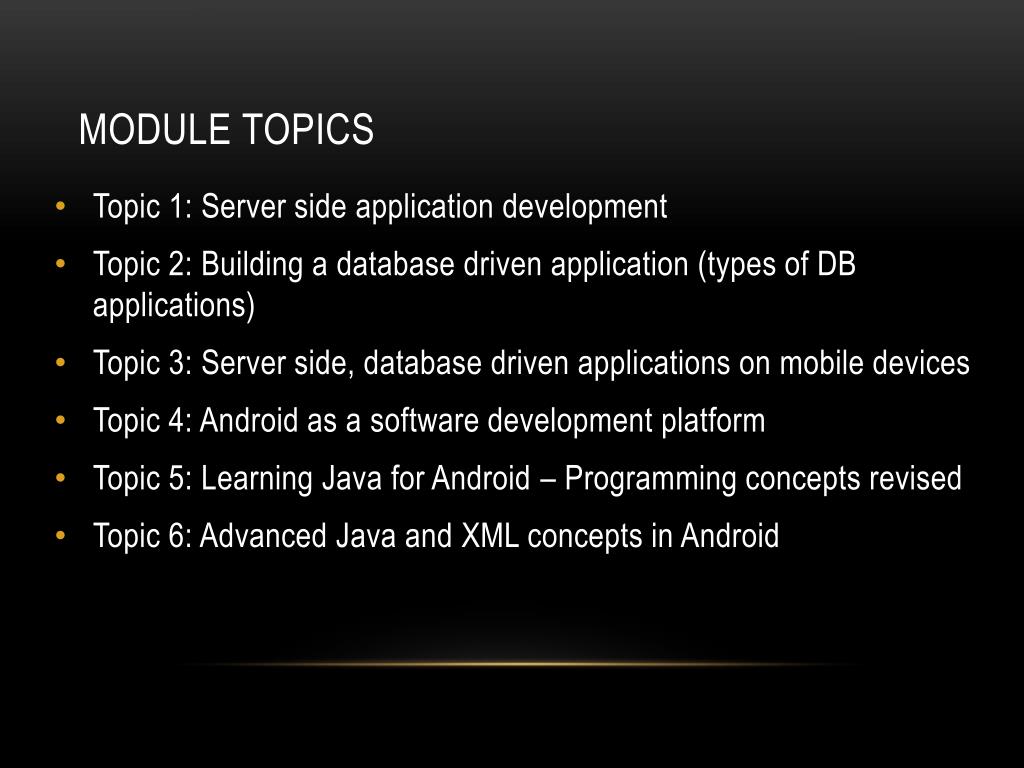 MODULE TOPICS

• Topic 1: Server side application development
• Topic 2: Building a database driven application (types of DB applications)
• Topic 3: Server side, database driven applications on mobile devices
• Topic 4: Android as a software development platform
• Topic 5: Learning Java for Android – Programming concepts revised
• Topic 6: Advanced Java and XML concepts in Android